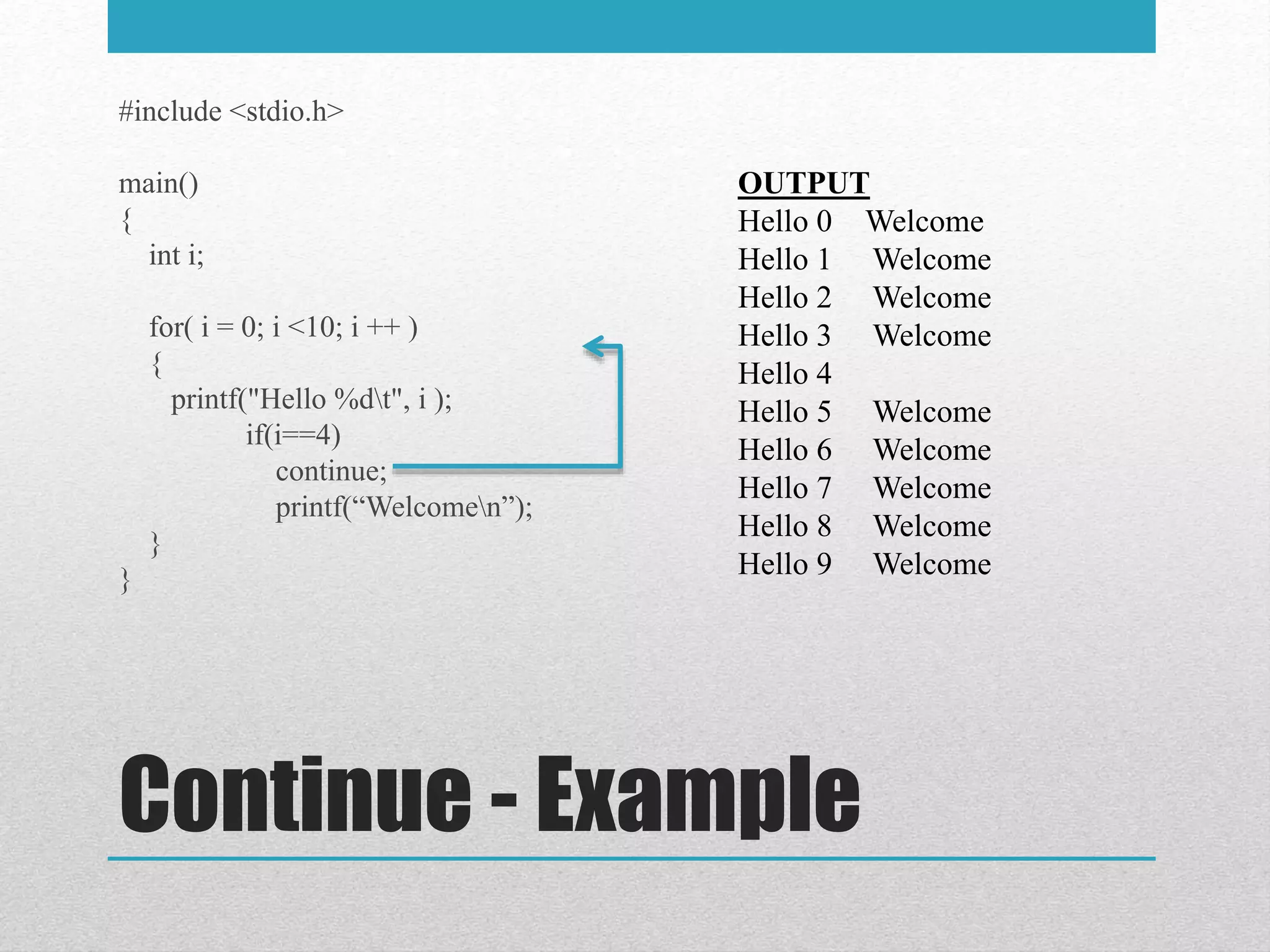 #include <stdio.h>

main()
{
int i;

for( i = 0; i <10; i ++ )
{
printf("Hello %d\t", i );
if(i==4)
continue;
printf(“Welcome\n”);
}
}

OUTPUT
Hello 0 Welcome
Hello 1 Welcome
Hello 2 Welcome
Hello 3 Welcome
Hello 4
Hello 5 Welcome
Hello 6 Welcome
Hello 7 Welcome
Hello 8 Welcome
Hello 9 Welcome

Continue - Example